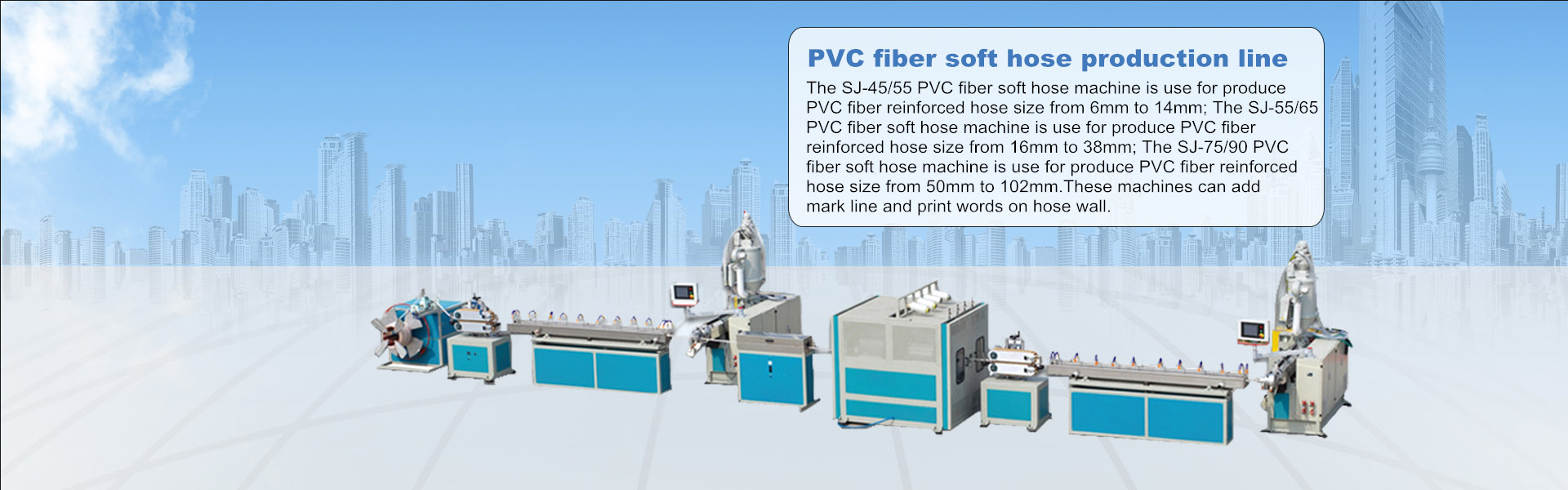 PVC fiber soft hose production line

The SJ-45/55 PVC fiber soft hose machine is use for produce PVC fiber reinforced hose size from 6mm to 14mm; The SJ-55/65 PVC fiber soft hose machine is use for produce PVC fiber reinforced hose size from 16mm to 38mm; The SJ-75/90 PVC fiber soft hose machine is use for produce PVC fiber reinforced hose size from 50mm to 102mm.These machines can add mark line and print words on hose wall.